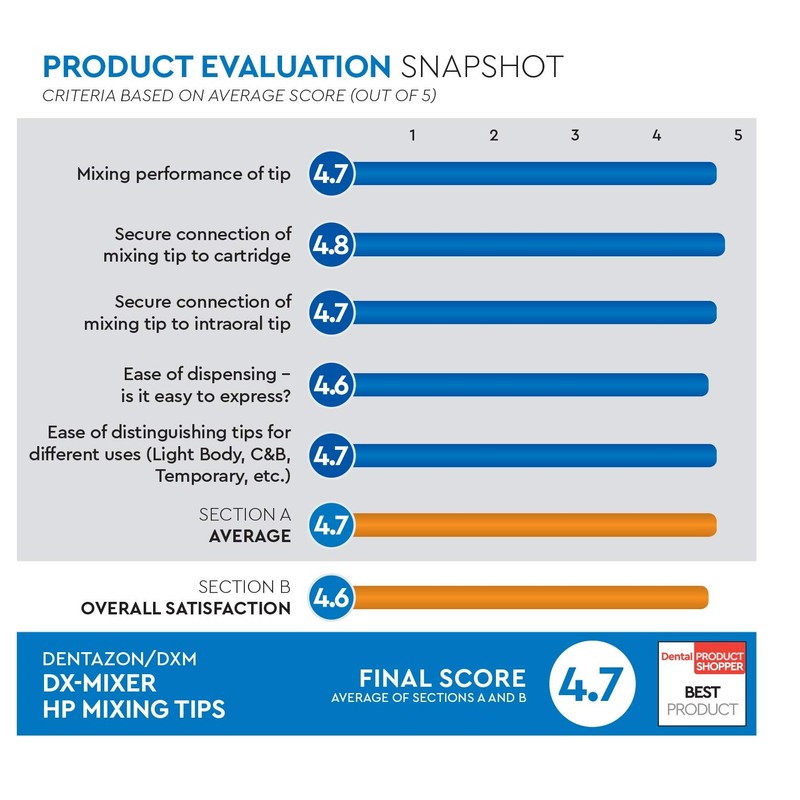 PRODUCT EVALUATION SNAPSHOT
CRITERIA BASED ON AVERAGE SCORE (OUT OF 5)

1 2 3 4 5

Mixing performance of tip 4.7

Secure connection of mixing tip to cartridge 4.8

Secure connection of mixing tip to intraoral tip 4.7

Ease of dispensing – is it easy to express? 4.6

Ease of distinguishing tips for different uses (Light Body, C&B, Temporary, etc.) 4.7

SECTION A AVERAGE 4.7

SECTION B OVERALL SATISFACTION 4.6

DENTAZON/DXM
DX-MIXER
HP MIXING TIPS

FINAL SCORE
AVERAGE OF SECTIONS A AND B
4.7

Dental PRODUCT SHOPPER
BEST PRODUCT